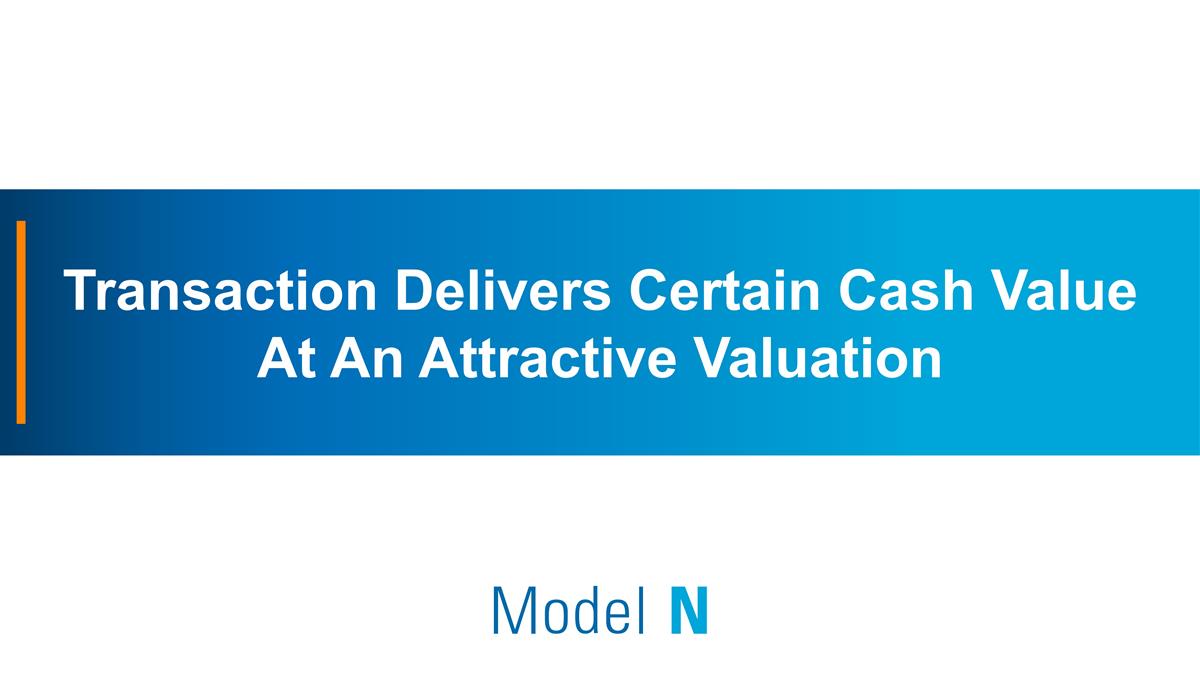 Transaction Delivers Certain Cash Value At An Attractive Valuation

Model N